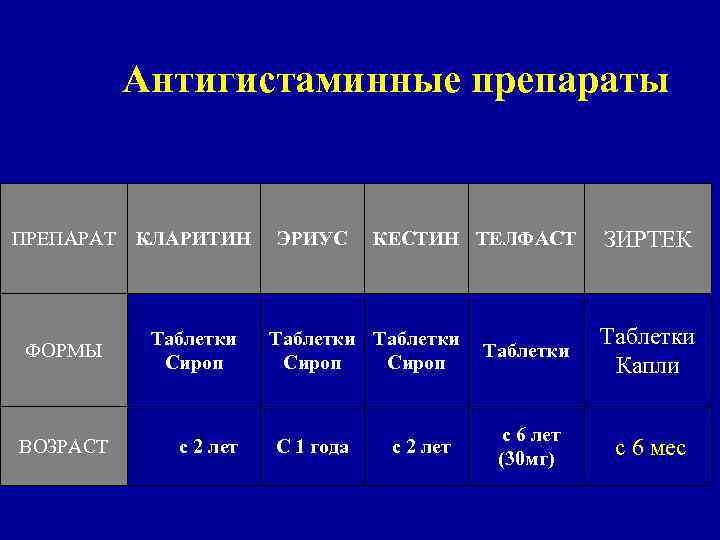 Антигистаминные препараты

| ПРЕПАРАТ | КЛАРИТИН | ЭРИУС | КЕСТИН | ТЕЛФАСТ | ЗИРТЕК |
|---|---|---|---|---|---|
| ФОРМЫ | Таблетки Сироп | Таблетки Сироп | Таблетки Сироп | Таблетки | Таблетки Капли |
| ВОЗРАСТ | с 2 лет | С 1 года | с 2 лет | с 6 лет (30мг) | с 6 мес |